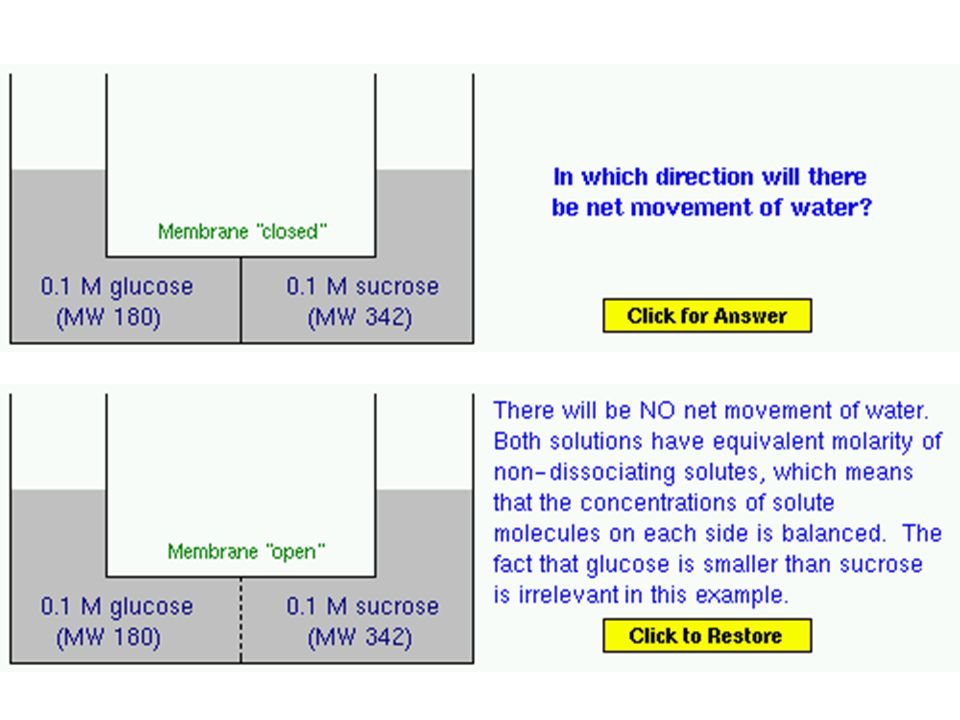 Membrane "closed"

0.1 M glucose (MW 180)

0.1 M sucrose (MW 342)

In which direction will there be net movement of water?

Click for Answer

Membrane "open"

0.1 M glucose (MW 180)

0.1 M sucrose (MW 342)

There will be NO net movement of water. Both solutions have equivalent molarity of non-dissociating solutes, which means that the concentrations of solute molecules on each side is balanced. The fact that glucose is smaller than sucrose is irrelevant in this example.

Click to Restore